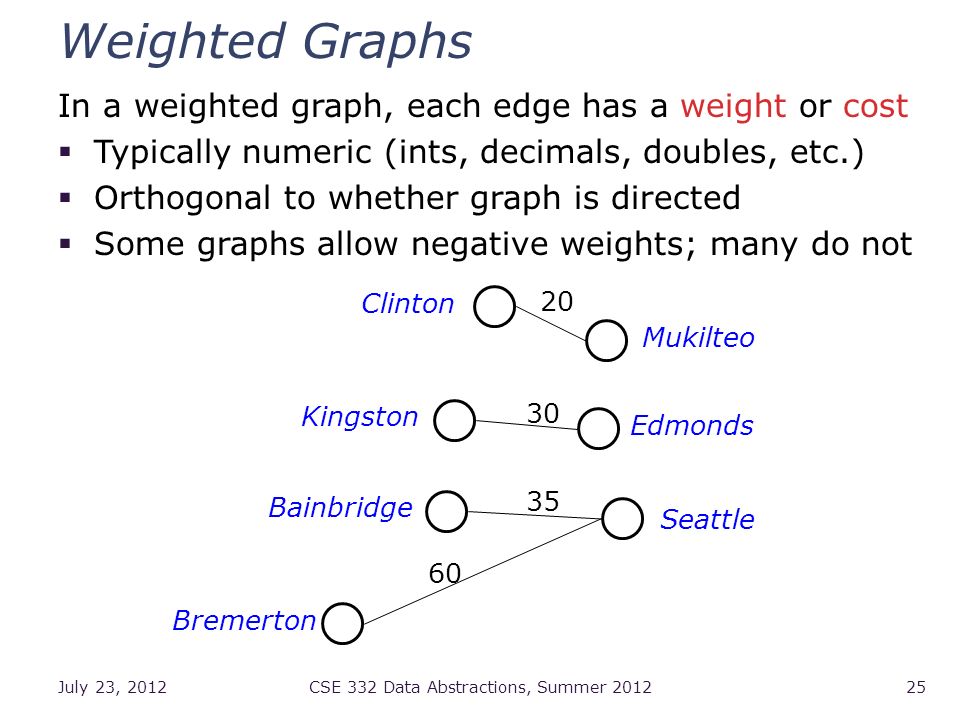 Weighted Graphs

In a weighted graph, each edge has a weight or cost

▪ Typically numeric (ints, decimals, doubles, etc.)
▪ Orthogonal to whether graph is directed
▪ Some graphs allow negative weights; many do not

Clinton 20 Mukilteo

Kingston 30 Edmonds

Bainbridge 35 Seattle

60

Bremerton

July 23, 2012 CSE 332 Data Abstractions, Summer 2012 25